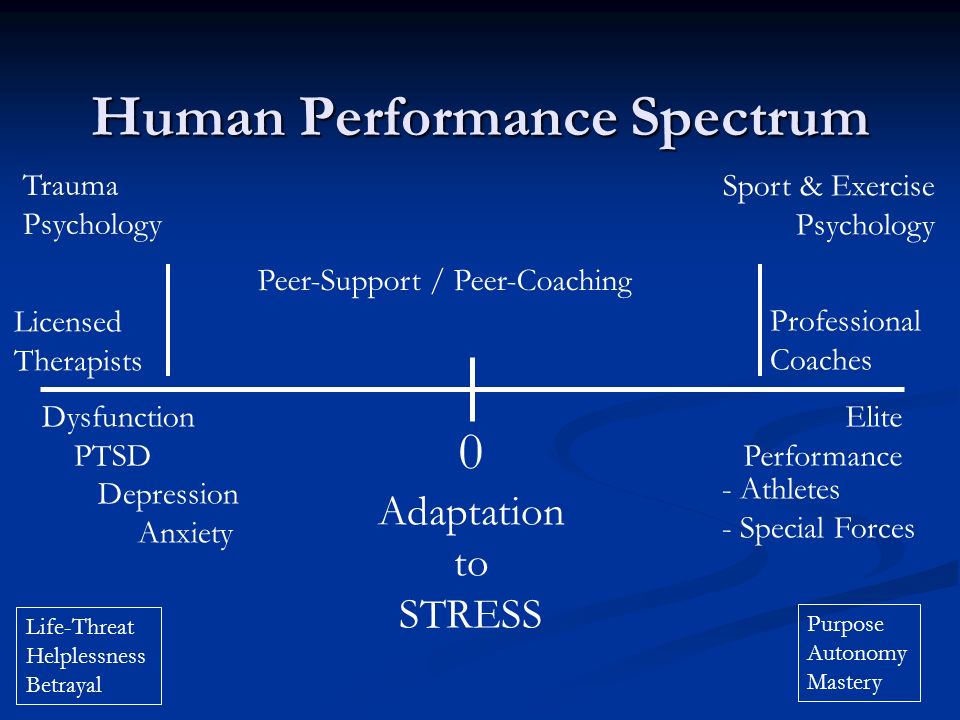 Human Performance Spectrum

Trauma
Psychology

Sport & Exercise
Psychology

Peer-Support / Peer-Coaching

Licensed
Therapists

Professional
Coaches

Dysfunction
PTSD
Depression
Anxiety

0
Adaptation
to
STRESS

Elite
Performance
- Athletes
- Special Forces

Life-Threat
Helplessness
Betrayal

Purpose
Autonomy
Mastery